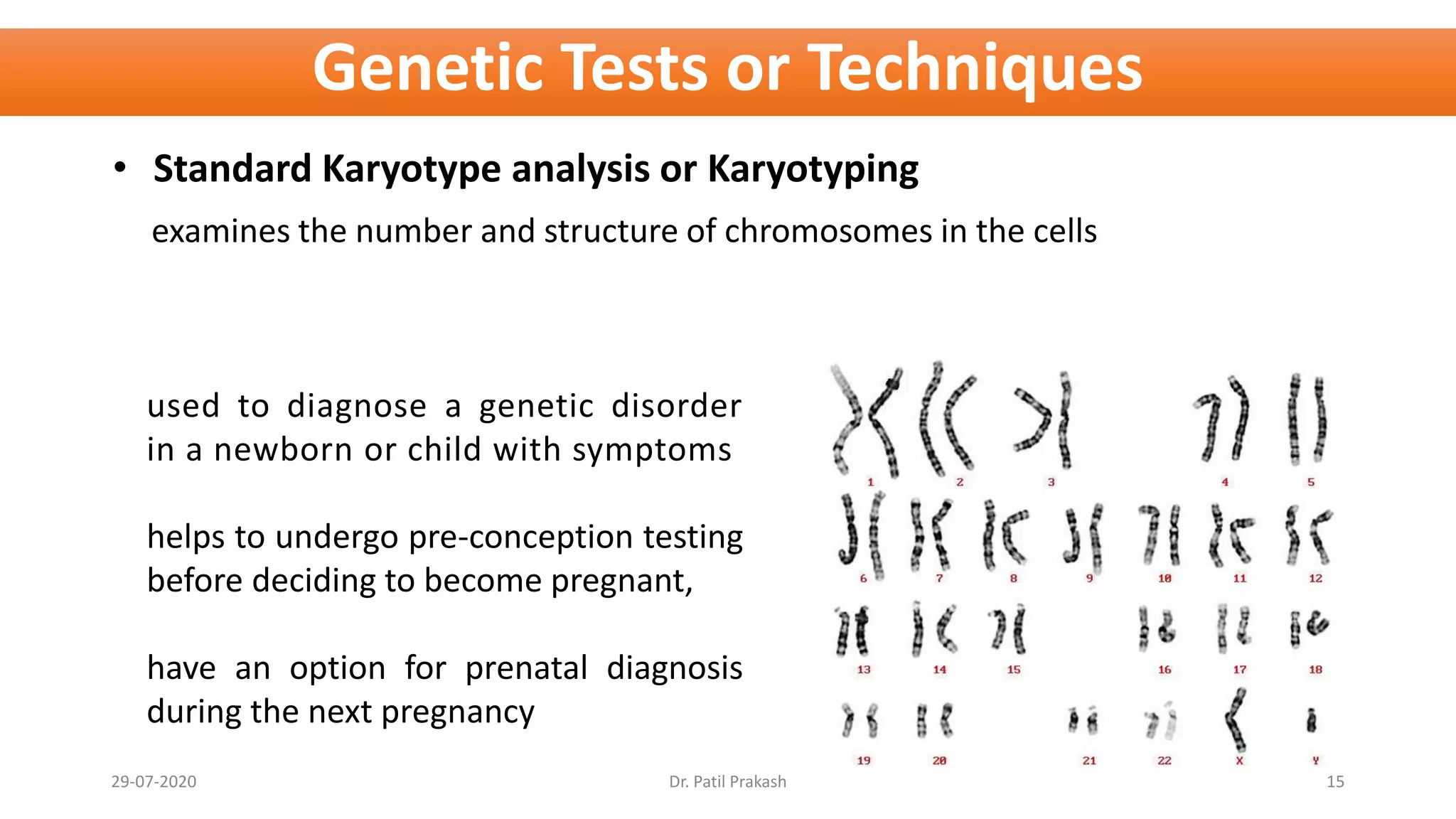 Genetic Tests or Techniques

• Standard Karyotype analysis or Karyotyping

examines the number and structure of chromosomes in the cells

used to diagnose a genetic disorder in a newborn or child with symptoms

helps to undergo pre-conception testing before deciding to become pregnant,

have an option for prenatal diagnosis during the next pregnancy

1 2 3 4 5
6 7 8 9 10 11 12
13 14 15 16 17 18
19 20 21 22 X Y

29-07-2020 Dr. Patil Prakash 15